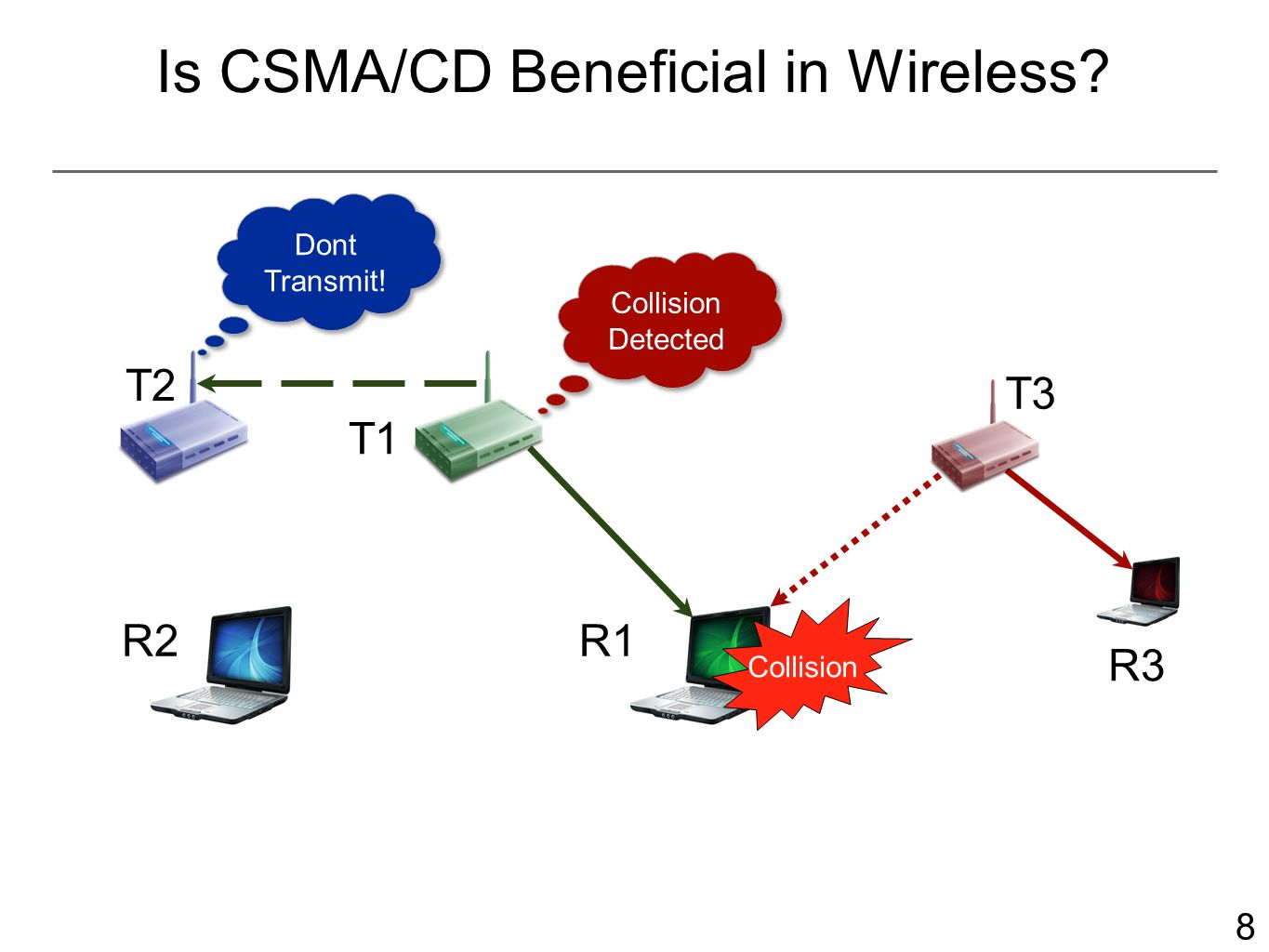 Is CSMA/CD Beneficial in Wireless?

Dont Transmit!

Collision Detected

T2

T1

T3

R2

R1

Collision

R3

8